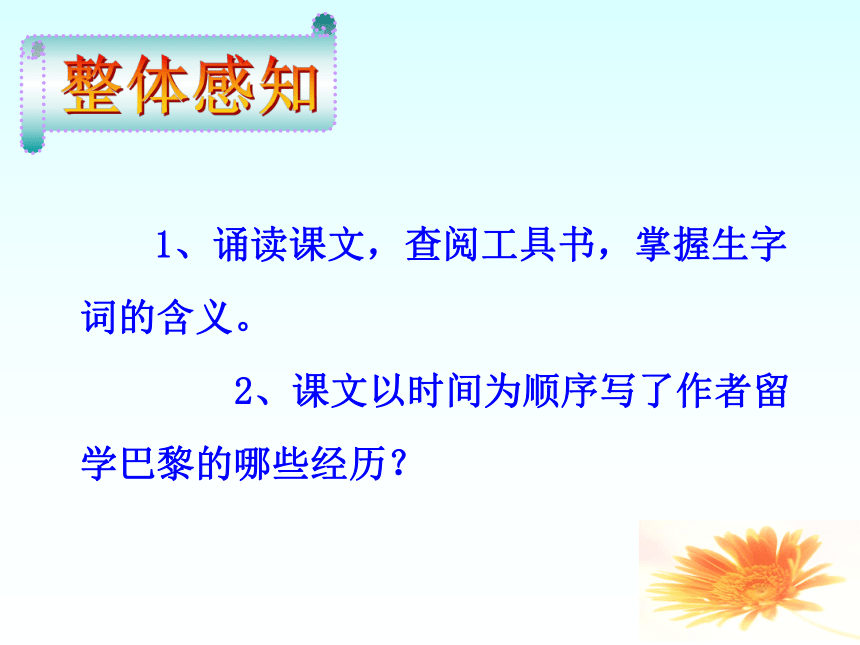 整体感知

1、诵读课文，查阅工具书，掌握生字词的含义。

2、课文以时间为顺序写了作者留学巴黎的哪些经历？